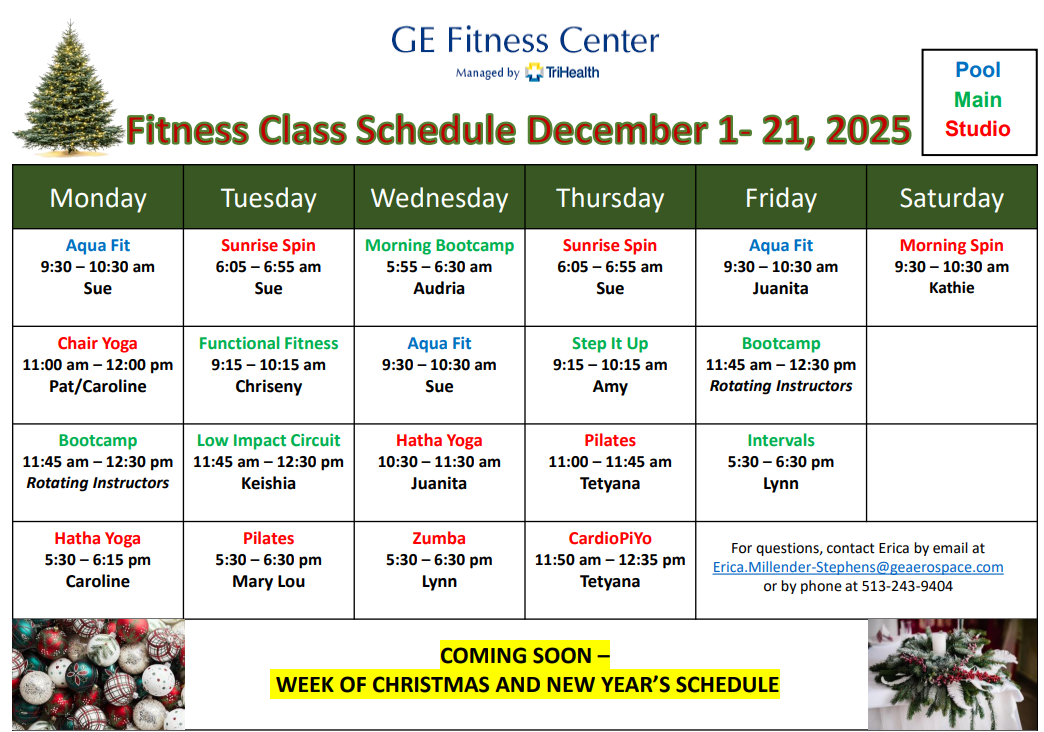 GE Fitness Center
Managed by TriHealth

Pool
Main
Studio

Fitness Class Schedule December 1- 21, 2025

| Monday | Tuesday | Wednesday | Thursday | Friday | Saturday |
|---|---|---|---|---|---|
| Aqua Fit 9:30 – 10:30 am Sue | Sunrise Spin 6:05 – 6:55 am Sue | Morning Bootcamp 5:55 – 6:30 am Audria | Sunrise Spin 6:05 – 6:55 am Sue | Aqua Fit 9:30 – 10:30 am Juanita | Morning Spin 9:30 – 10:30 am Kathie |
| Chair Yoga 11:00 am – 12:00 pm Pat/Caroline | Functional Fitness 9:15 – 10:15 am Chriseny | Aqua Fit 9:30 – 10:30 am Sue | Step It Up 9:15 – 10:15 am Amy | Bootcamp 11:45 am – 12:30 pm Rotating Instructors | |
| Bootcamp 11:45 am – 12:30 pm Rotating Instructors | Low Impact Circuit 11:45 am – 12:30 pm Keishia | Hatha Yoga 10:30 – 11:30 am Juanita | Pilates 11:00 – 11:45 am Tetyana | Intervals 5:30 – 6:30 pm Lynn | |
| Hatha Yoga 5:30 – 6:15 pm Caroline | Pilates 5:30 – 6:30 pm Mary Lou | Zumba 5:30 – 6:30 pm Lynn | CardioPiYo 11:50 am – 12:35 pm Tetyana | For questions, contact Erica by email at Erica.Millender-Stephens@geaerospace.com or by phone at 513-243-9404 | |

COMING SOON –
WEEK OF CHRISTMAS AND NEW YEAR'S SCHEDULE